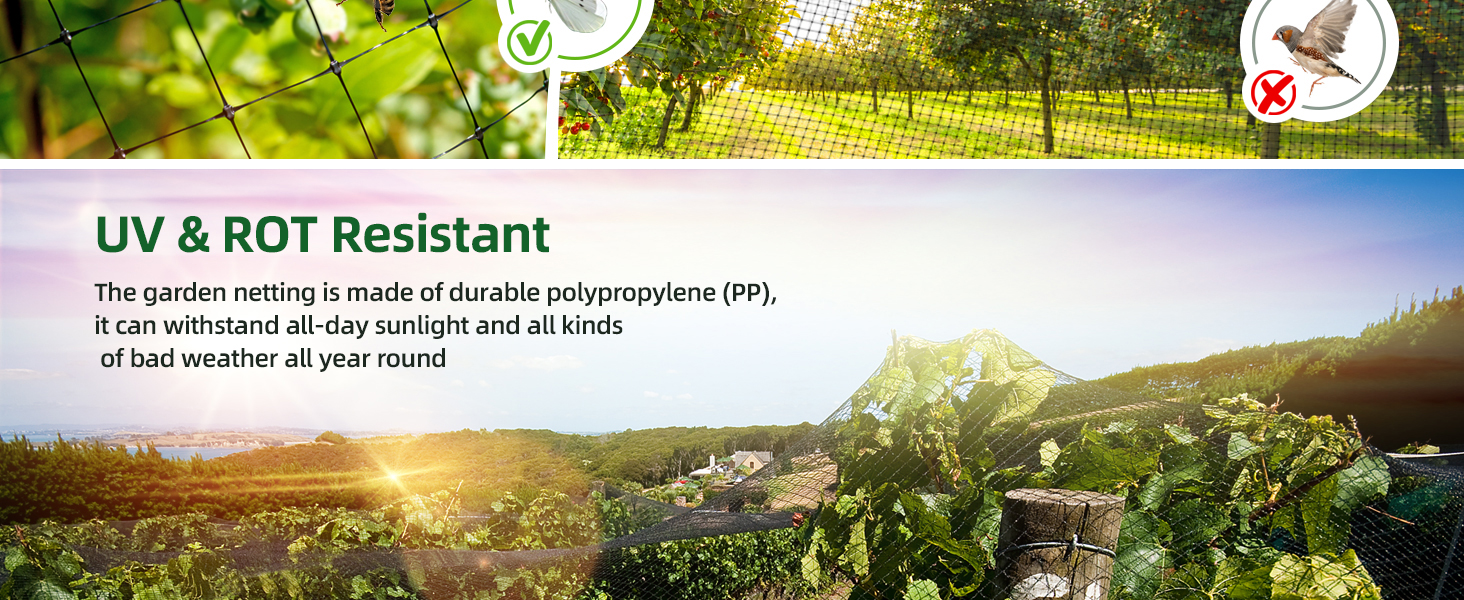 UV & ROT Resistant

The garden netting is made of durable polypropylene (PP), it can withstand all-day sunlight and all kinds of bad weather all year round